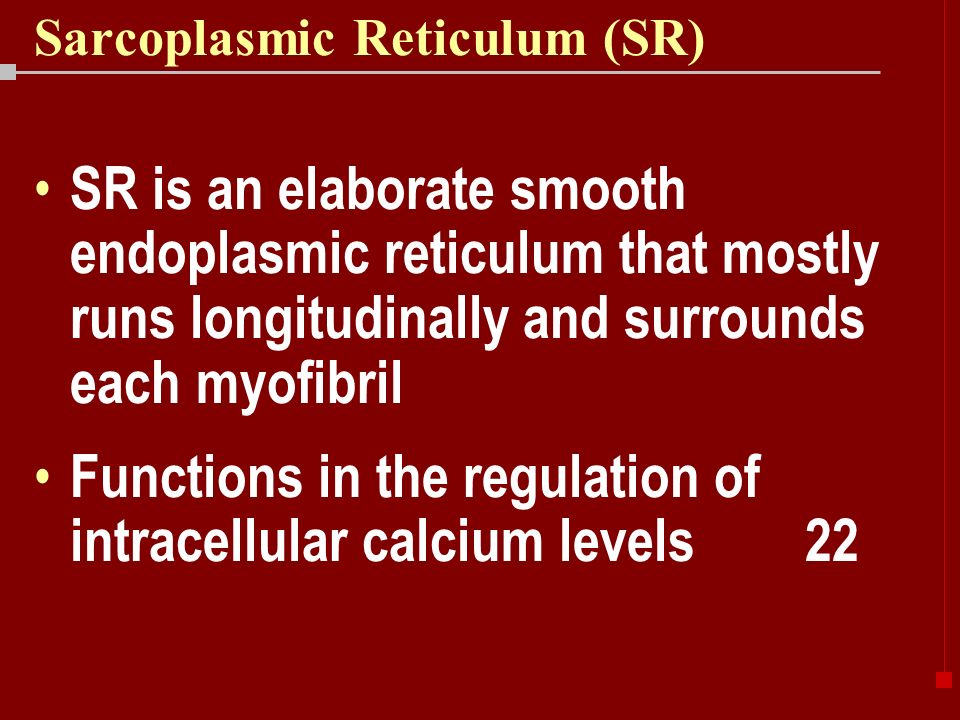 Sarcoplasmic Reticulum (SR)

• SR is an elaborate smooth endoplasmic reticulum that mostly runs longitudinally and surrounds each myofibril

• Functions in the regulation of intracellular calcium levels 22